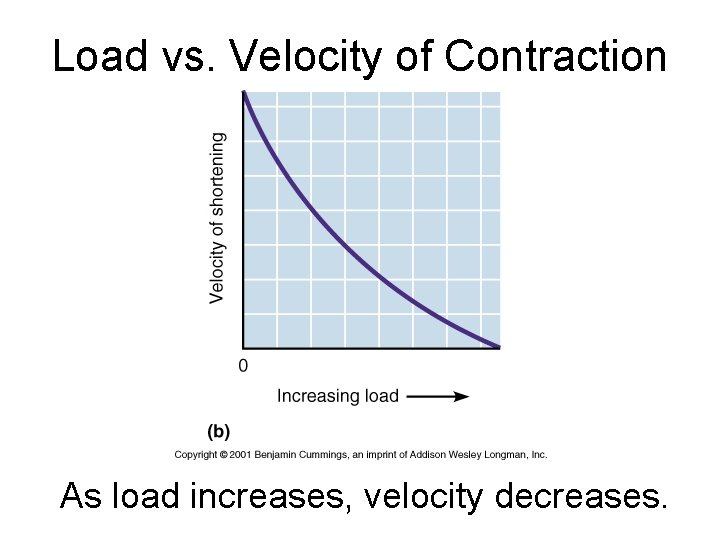 Load vs. Velocity of Contraction

Velocity of shortening

0

Increasing load

(b)

Copyright © 2001 Benjamin Cummings, an imprint of Addison Wesley Longman, Inc.

As load increases, velocity decreases.